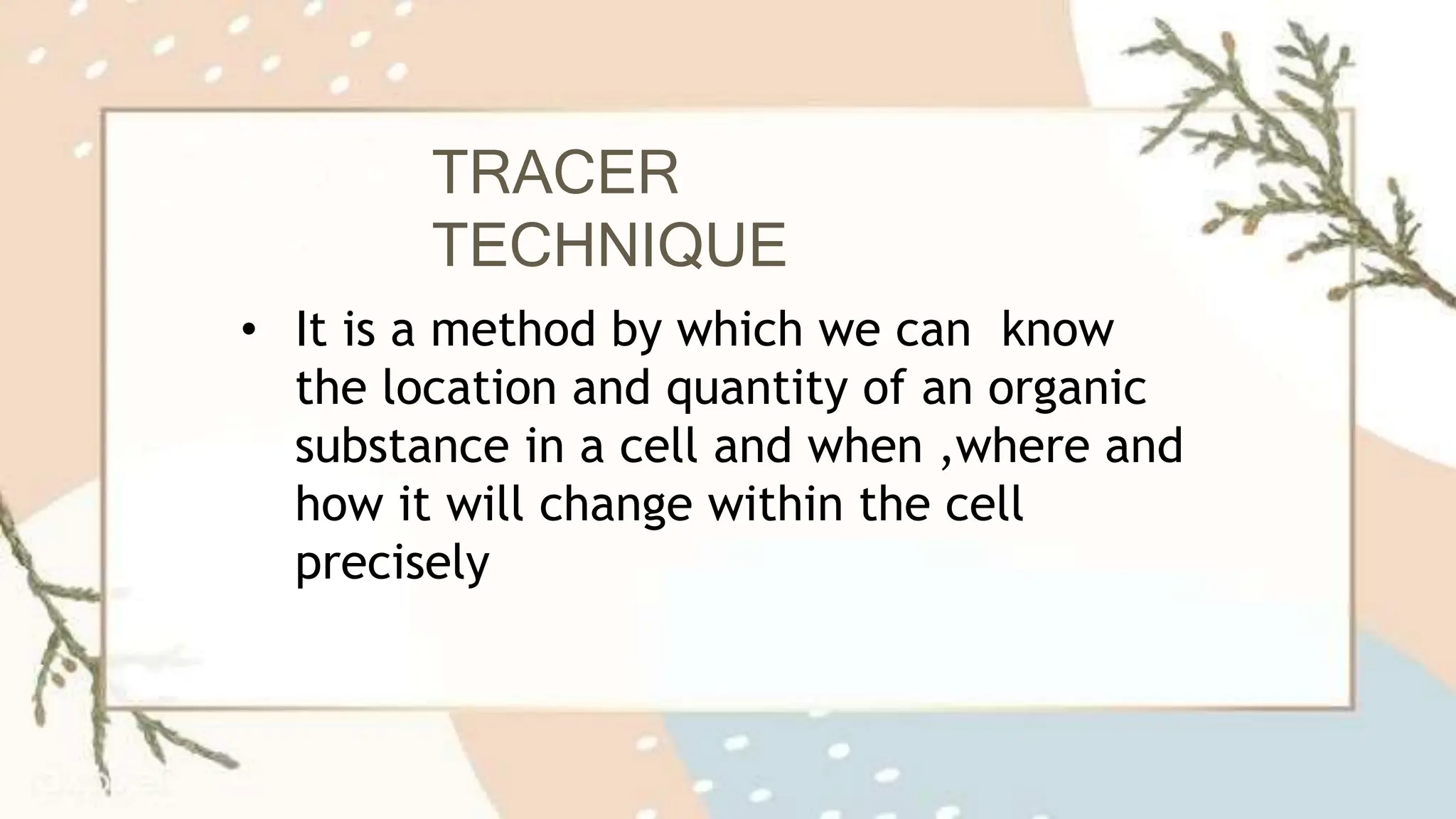 TRACER TECHNIQUE

• It is a method by which we can  know the location and quantity of an organic substance in a cell and when ,where and how it will change within the cell precisely